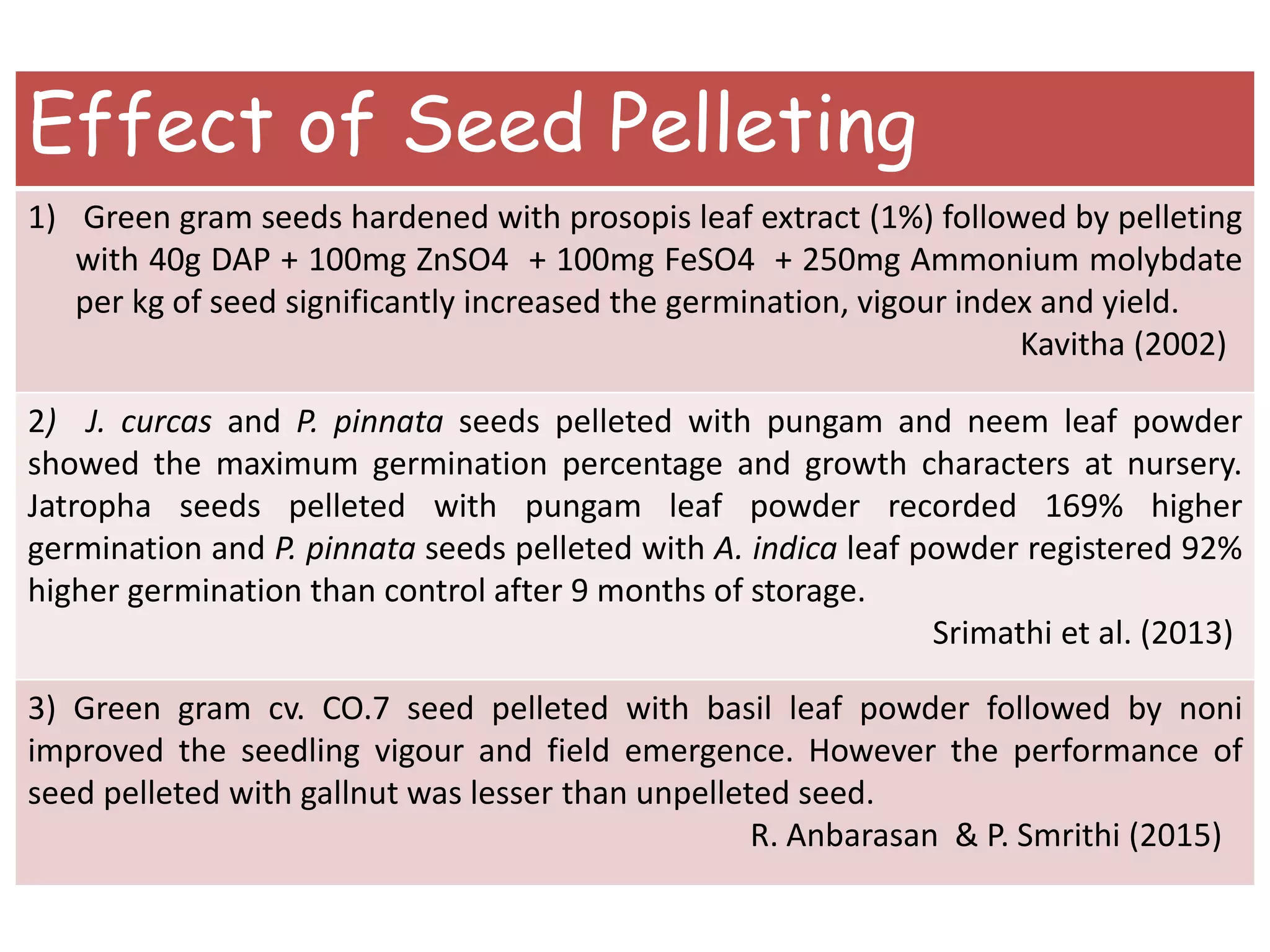 Effect of Seed Pelleting

1) Green gram seeds hardened with prosopis leaf extract (1%) followed by pelleting with 40g DAP + 100mg ZnSO4 + 100mg FeSO4 + 250mg Ammonium molybdate per kg of seed significantly increased the germination, vigour index and yield.

Kavitha (2002)

2) J. curcas and P. pinnata seeds pelleted with pungam and neem leaf powder showed the maximum germination percentage and growth characters at nursery. Jatropha seeds pelleted with pungam leaf powder recorded 169% higher germination and P. pinnata seeds pelleted with A. indica leaf powder registered 92% higher germination than control after 9 months of storage.

Srimathi et al. (2013)

3) Green gram cv. CO.7 seed pelleted with basil leaf powder followed by noni improved the seedling vigour and field emergence. However the performance of seed pelleted with gallnut was lesser than unpelleted seed.

R. Anbarasan & P. Smrithi (2015)